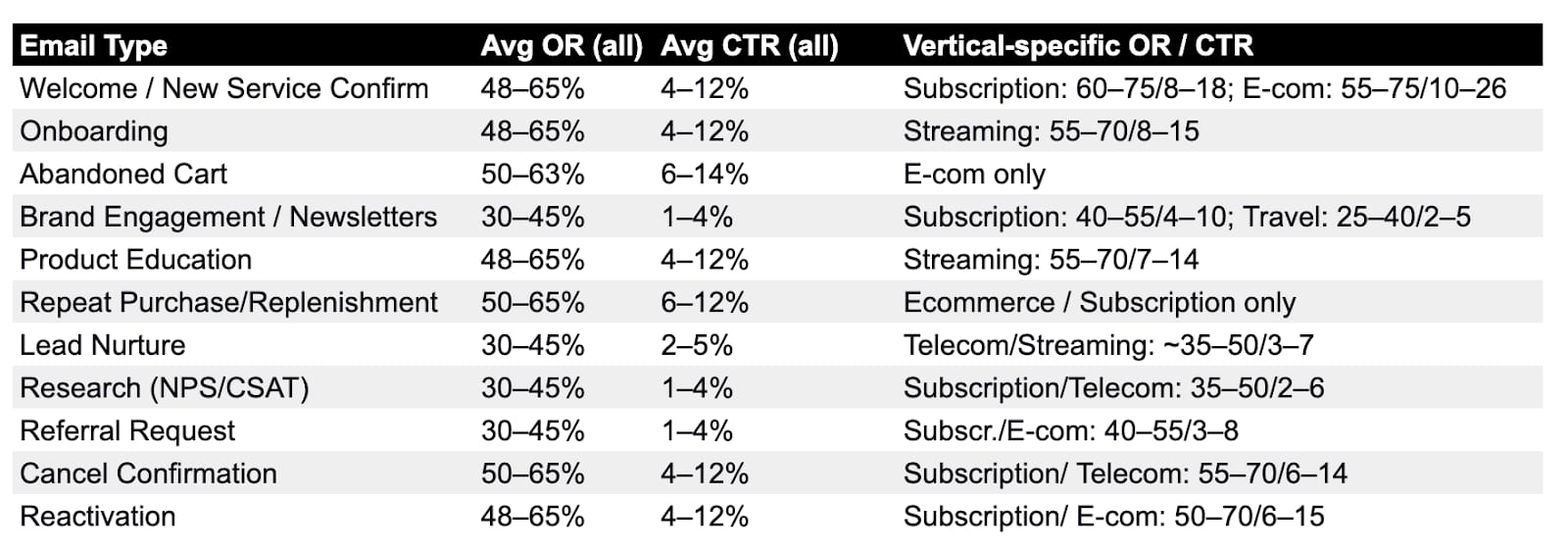 | Email Type | Avg OR (all) | Avg CTR (all) | Vertical-specific OR / CTR |
|---|---|---|---|
| Welcome / New Service Confirm | 48–65% | 4–12% | Subscription: 60–75/8–18; E-com: 55–75/10–26 |
| Onboarding | 48–65% | 4–12% | Streaming: 55–70/8–15 |
| Abandoned Cart | 50–63% | 6–14% | E-com only |
| Brand Engagement / Newsletters | 30–45% | 1–4% | Subscription: 40–55/4–10; Travel: 25–40/2–5 |
| Product Education | 48–65% | 4–12% | Streaming: 55–70/7–14 |
| Repeat Purchase/Replenishment | 50–65% | 6–12% | Ecommerce / Subscription only |
| Lead Nurture | 30–45% | 2–5% | Telecom/Streaming: ~35–50/3–7 |
| Research (NPS/CSAT) | 30–45% | 1–4% | Subscription/Telecom: 35–50/2–6 |
| Referral Request | 30–45% | 1–4% | Subscr./E-com: 40–55/3–8 |
| Cancel Confirmation | 50–65% | 4–12% | Subscription/ Telecom: 55–70/6–14 |
| Reactivation | 48–65% | 4–12% | Subscription/ E-com: 50–70/6–15 |